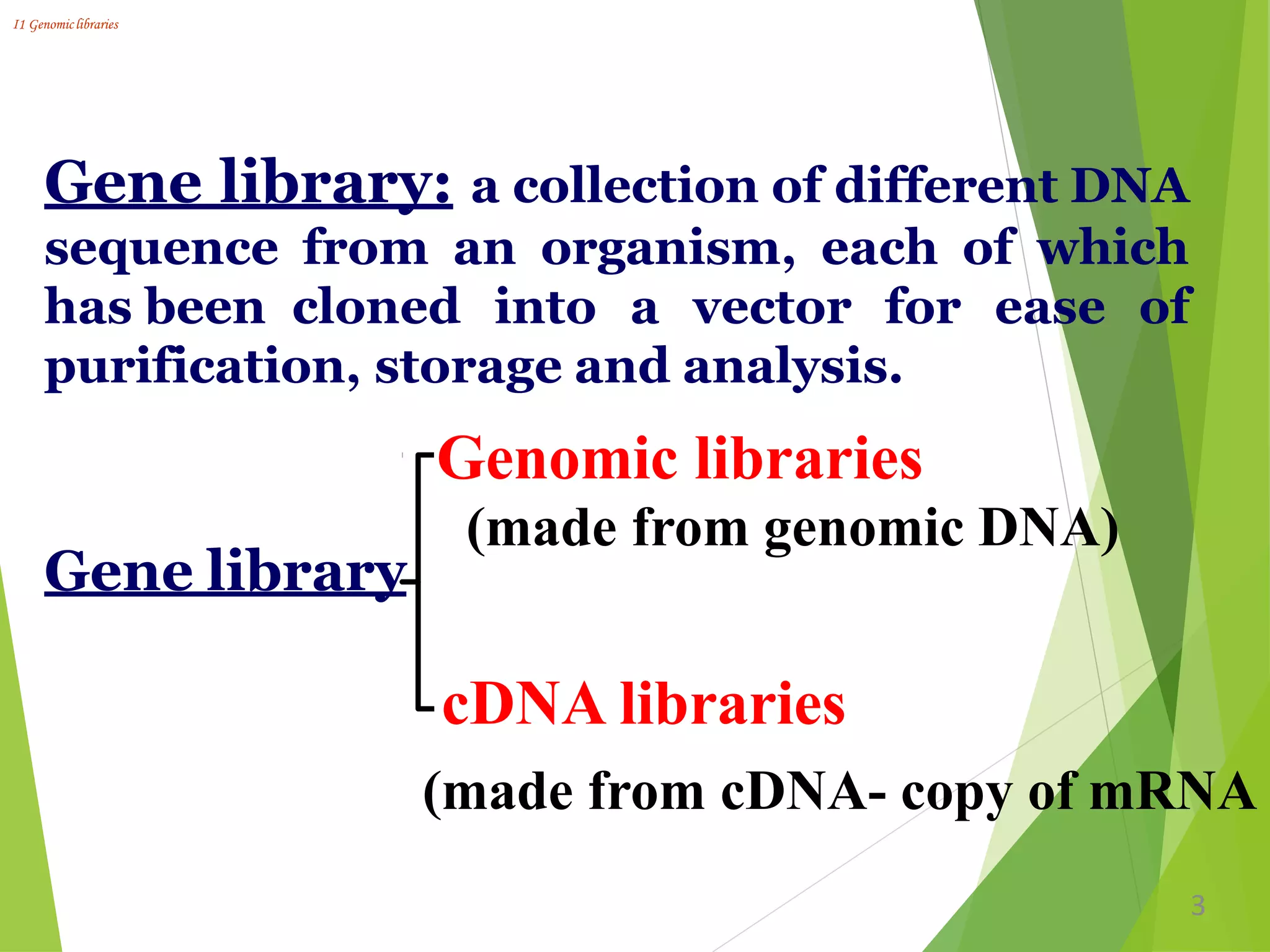 I1 Genomic libraries

Gene library: a collection of different DNA sequence from an organism, each of which has been cloned into a vector for ease of purification, storage and analysis.

Gene library

Genomic libraries
(made from genomic DNA)

cDNA libraries
(made from cDNA- copy of mRNA

3